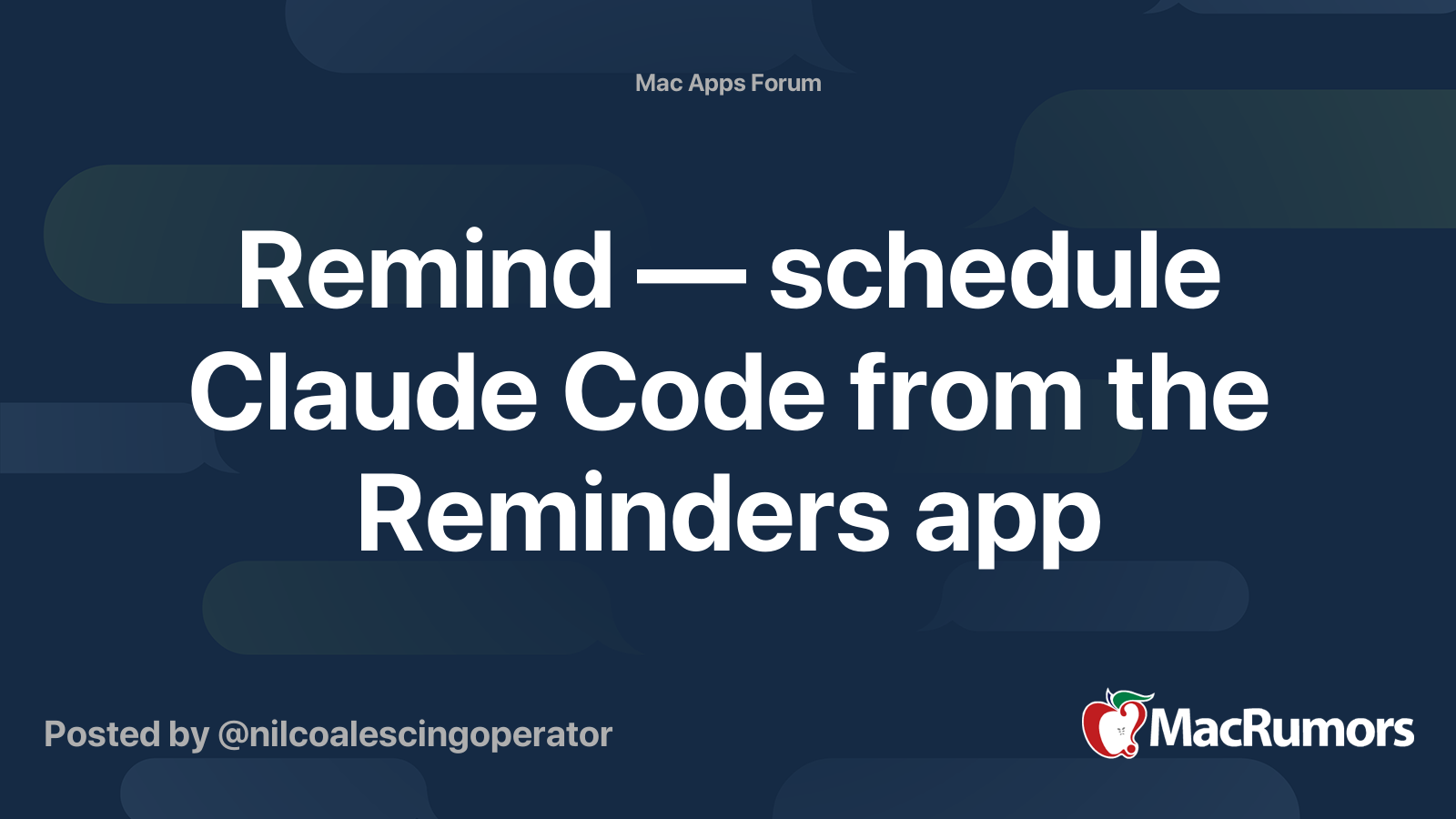 Mac Apps Forum

Remind — schedule Claude Code from the Reminders app

Posted by @nilcoalescingoperator

MacRumors